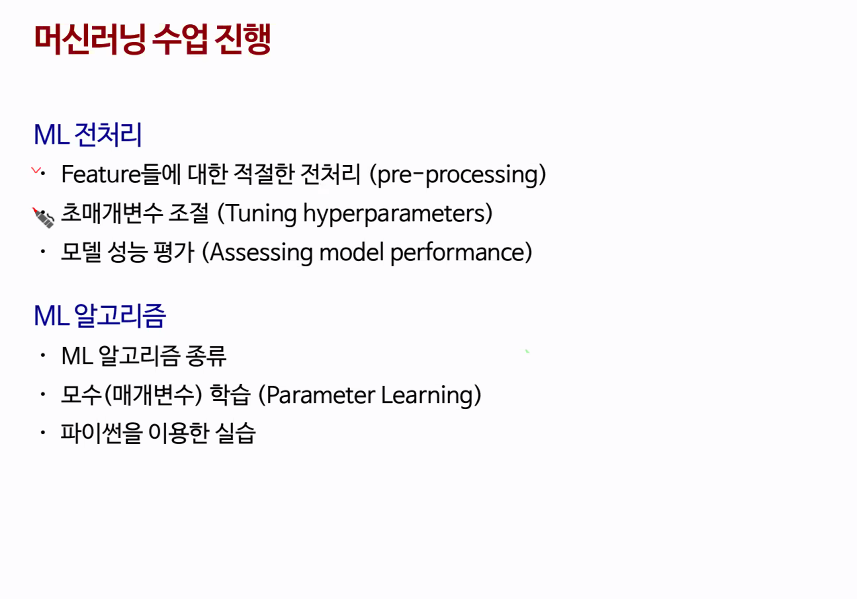 머신러닝 수업 진행

ML 전처리
• Feature들에 대한 적절한 전처리 (pre-processing)
• 초매개변수 조절 (Tuning hyperparameters)
• 모델 성능 평가 (Assessing model performance)

ML 알고리즘
• ML 알고리즘 종류
• 모수(매개변수) 학습 (Parameter Learning)
• 파이썬을 이용한 실습